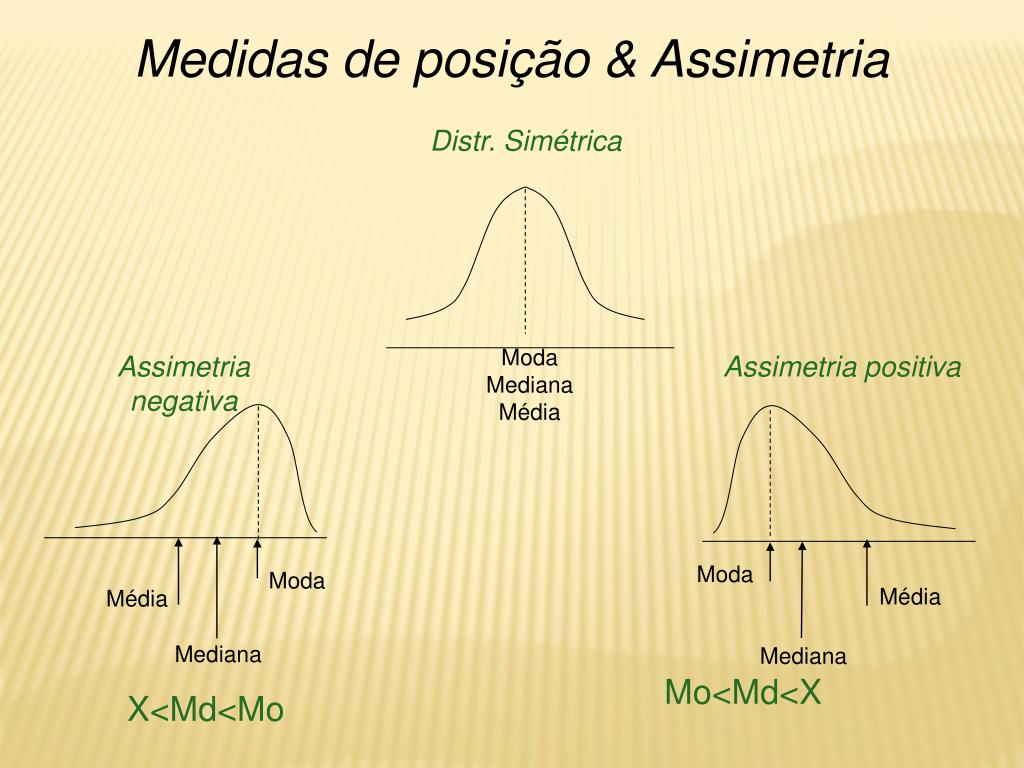 Medidas de posição & Assimetria

Distr. Simétrica

Moda
Mediana
Média

Assimetria negativa

Média

Mediana

Moda

X<Md<Mo

Assimetria positiva

Moda

Mediana

Média

Mo<Md<X